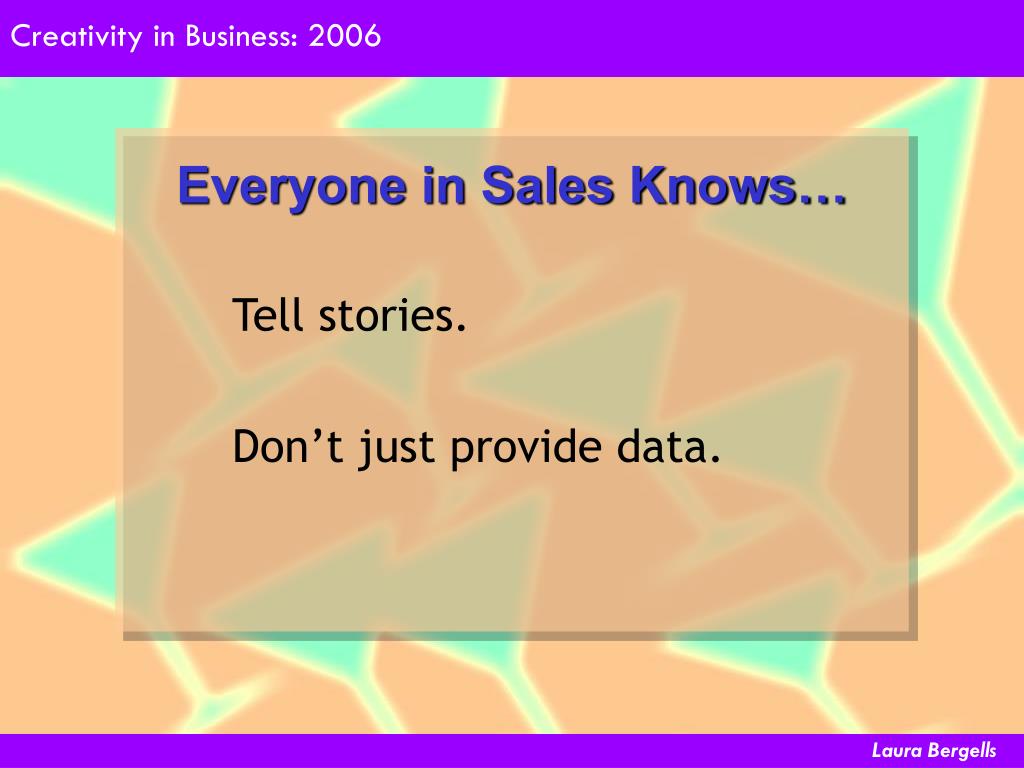 Creativity in Business: 2006

Everyone in Sales Knows…

Tell stories.

Don’t just provide data.

Laura Bergells